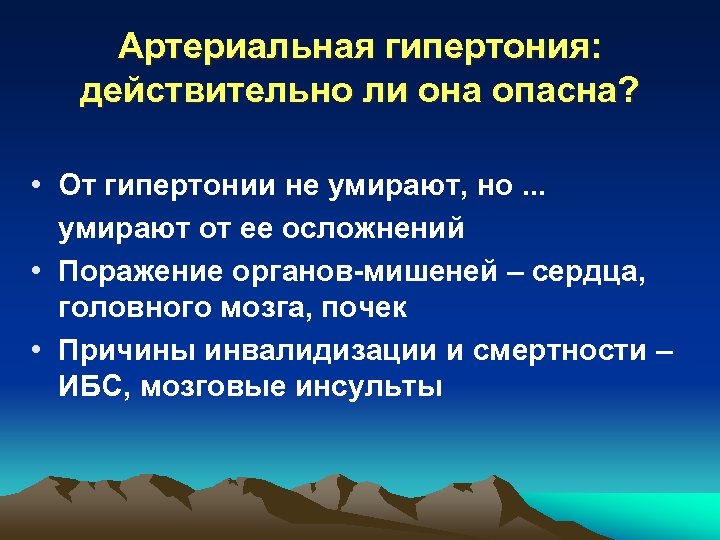 Артериальная гипертония: действительно ли она опасна?

• От гипертонии не умирают, но ... умирают от ее осложнений
• Поражение органов-мишеней – сердца, головного мозга, почек
• Причины инвалидизации и смертности – ИБС, мозговые инсульты